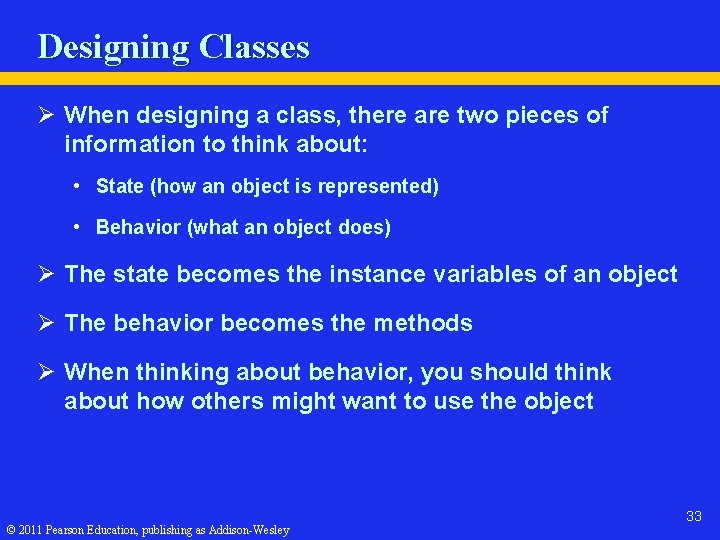 Designing Classes

➢ When designing a class, there are two pieces of information to think about:

• State (how an object is represented)

• Behavior (what an object does)

➢ The state becomes the instance variables of an object

➢ The behavior becomes the methods

➢ When thinking about behavior, you should think about how others might want to use the object

33

© 2011 Pearson Education, publishing as Addison-Wesley